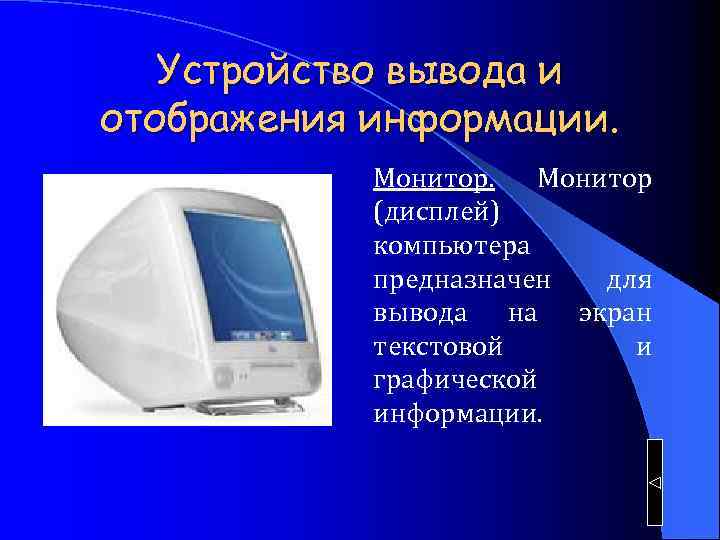 Устройство вывода и отображения информации.

Монитор. Монитор (дисплей) компьютера предназначен для вывода на экран текстовой и графической информации.